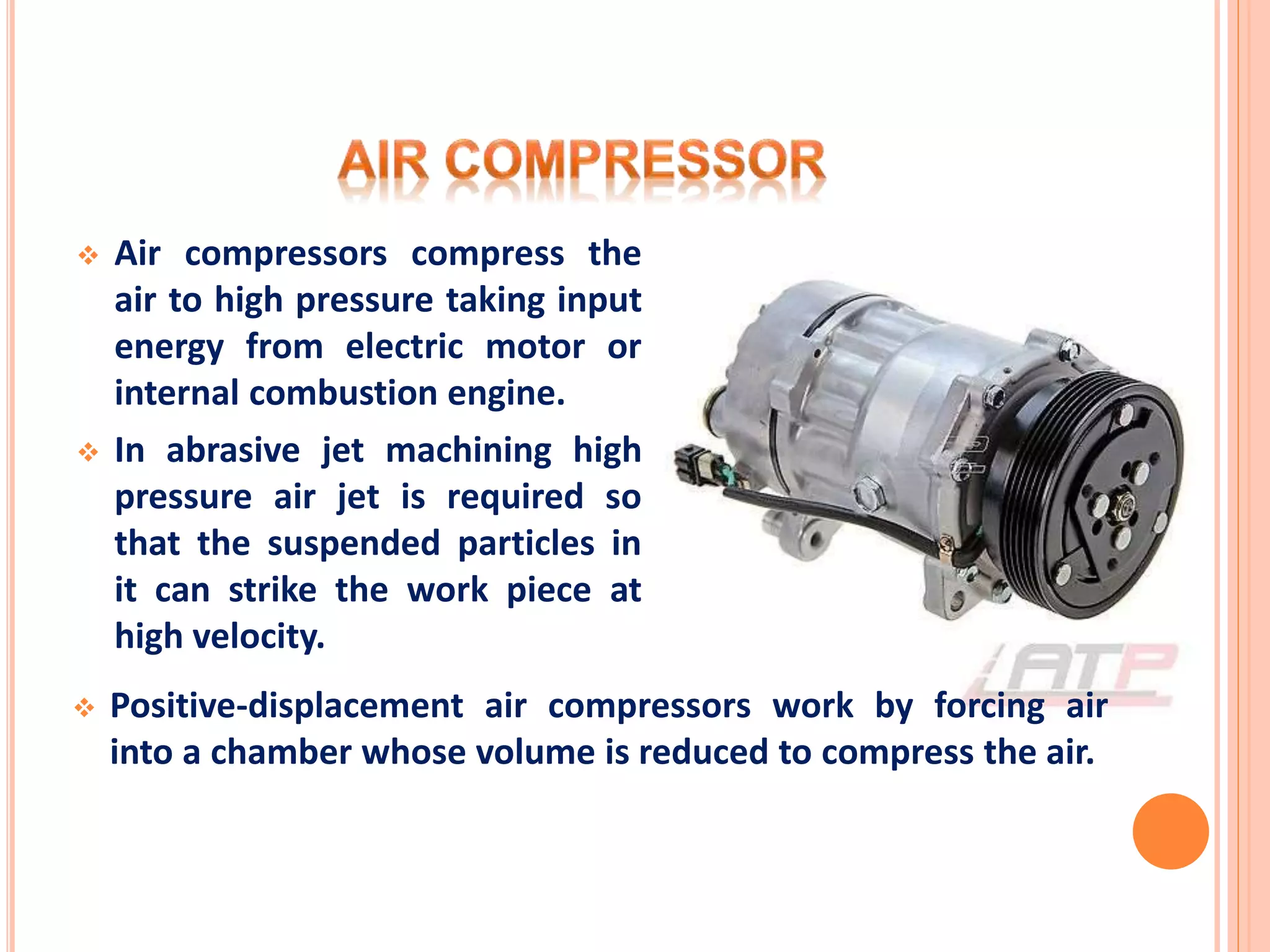 AIR COMPRESSOR

❖ Air compressors compress the air to high pressure taking input energy from electric motor or internal combustion engine.

❖ In abrasive jet machining high pressure air jet is required so that the suspended particles in it can strike the work piece at high velocity.

ATP

❖ Positive-displacement air compressors work by forcing air into a chamber whose volume is reduced to compress the air.